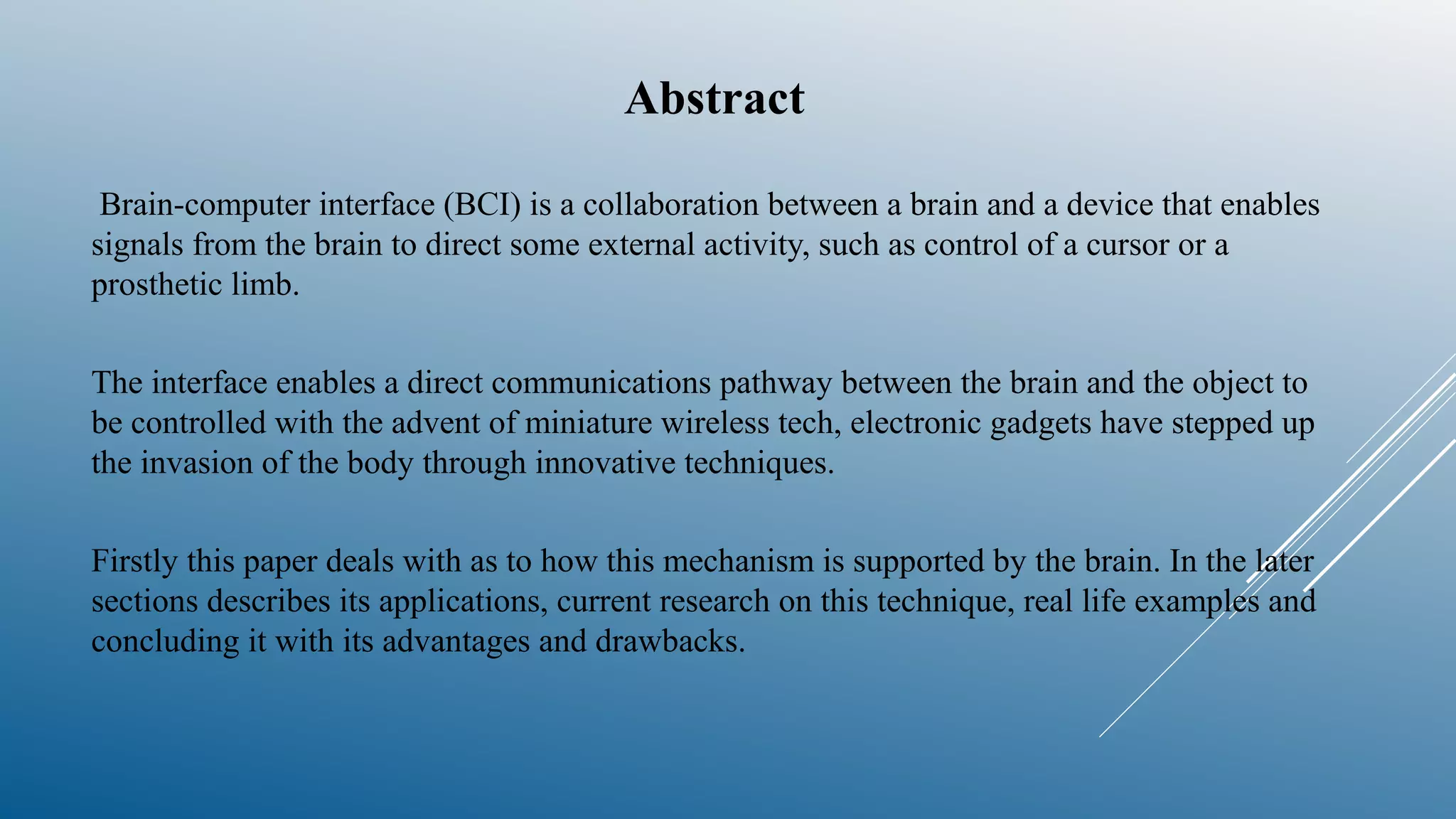 Abstract

Brain-computer interface (BCI) is a collaboration between a brain and a device that enables signals from the brain to direct some external activity, such as control of a cursor or a prosthetic limb.

The interface enables a direct communications pathway between the brain and the object to be controlled with the advent of miniature wireless tech, electronic gadgets have stepped up the invasion of the body through innovative techniques.

Firstly this paper deals with as to how this mechanism is supported by the brain. In the later sections describes its applications, current research on this technique, real life examples and concluding it with its advantages and drawbacks.